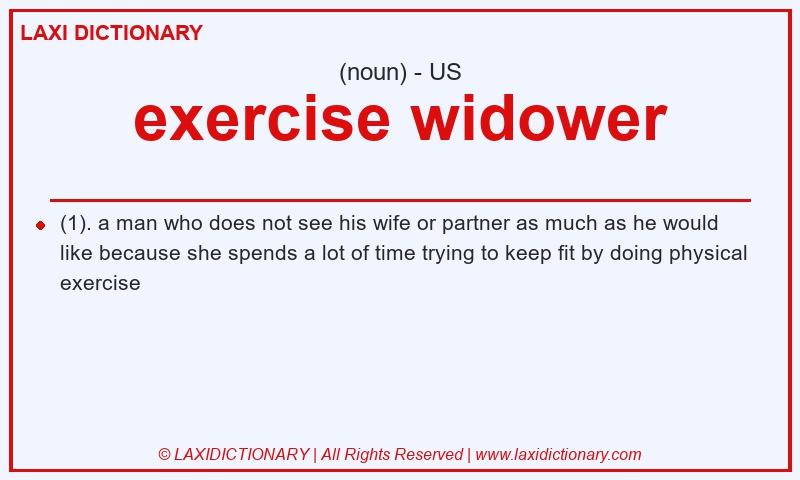 LAXI DICTIONARY

(noun) - US

exercise widower

(1). a man who does not see his wife or partner as much as he would like because she spends a lot of time trying to keep fit by doing physical exercise

© LAXIDICTIONARY | All Rights Reserved | www.laxidictionary.com